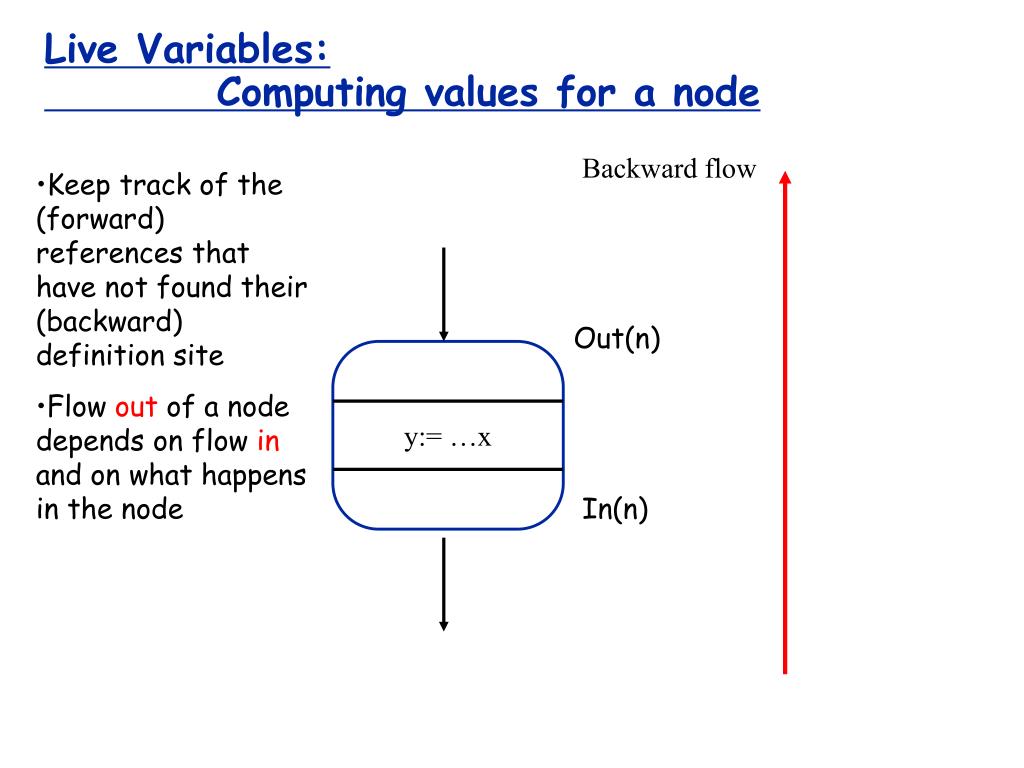 Live Variables:
Computing values for a node

•Keep track of the (forward) references that have not found their (backward) definition site

•Flow out of a node depends on flow in and on what happens in the node

Backward flow

Out(n)

y:= …x

In(n)